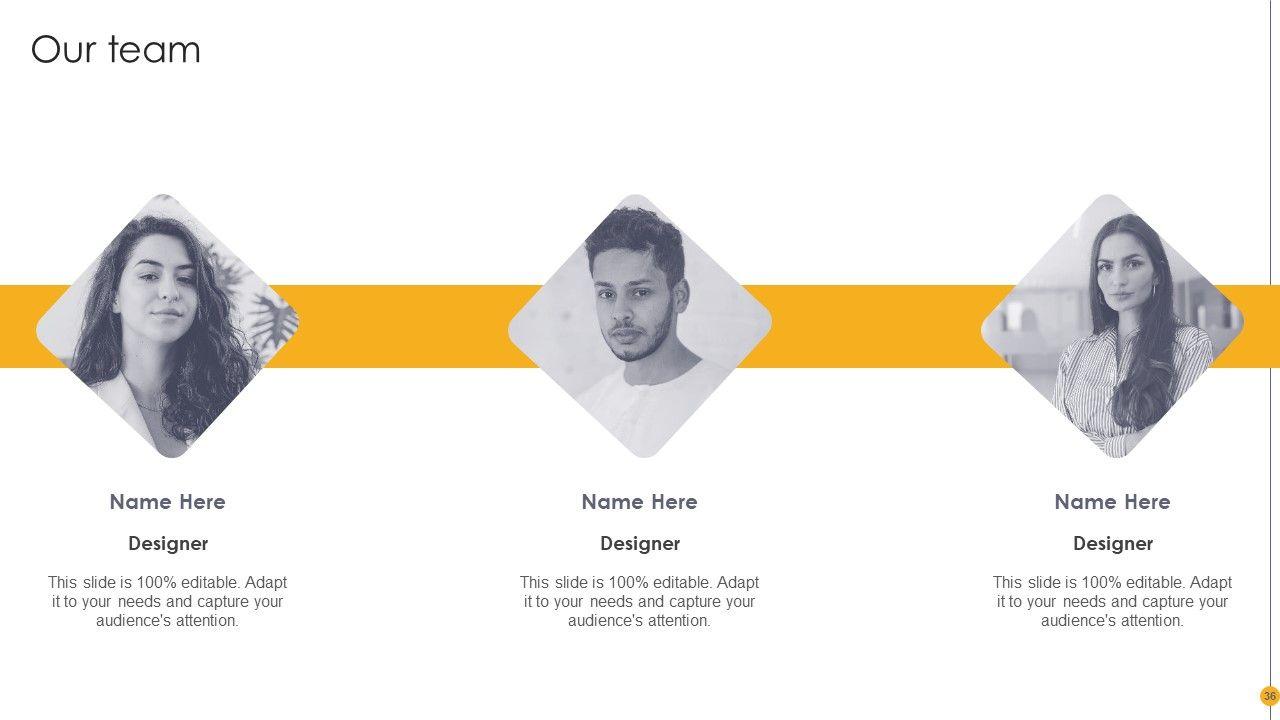 Our team

Name Here

Designer

This slide is 100% editable. Adapt it to your needs and capture your audience's attention.

Name Here

Designer

This slide is 100% editable. Adapt it to your needs and capture your audience's attention.

Name Here

Designer

This slide is 100% editable. Adapt it to your needs and capture your audience's attention.

36